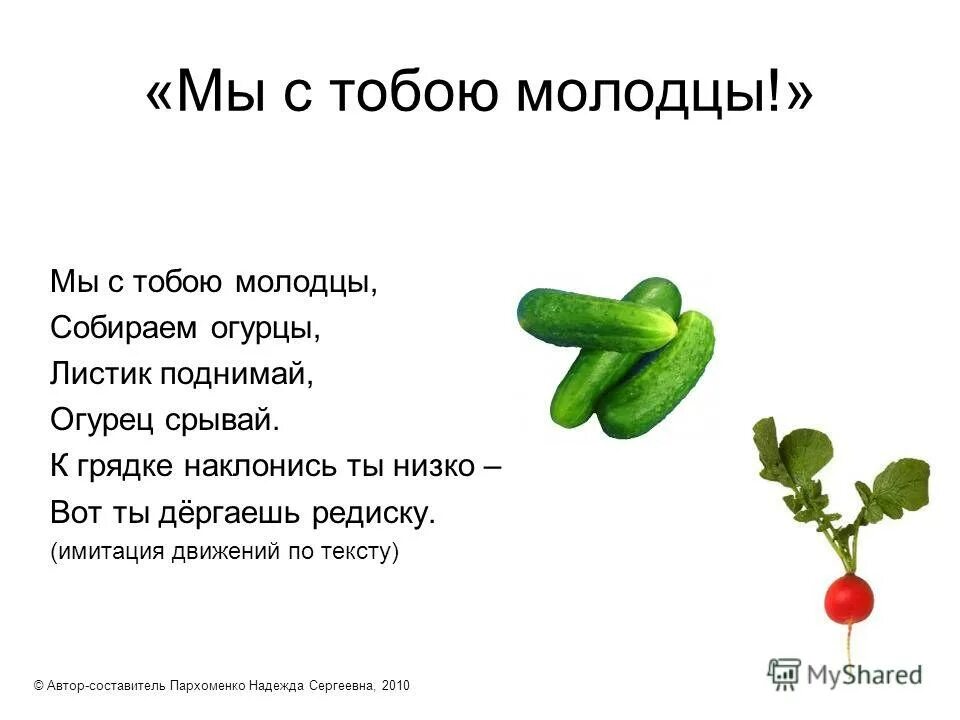 «Мы с тобою молодцы!»

Мы с тобою молодцы,
Собираем огурцы,
Листик поднимай,
Огурец срывай.
К грядке наклонись ты низко –
Вот ты дёргаешь редиску.
(имитация движений по тексту)

© Автор-составитель Пархоменко Надежда Сергеевна, 2010

MyShared